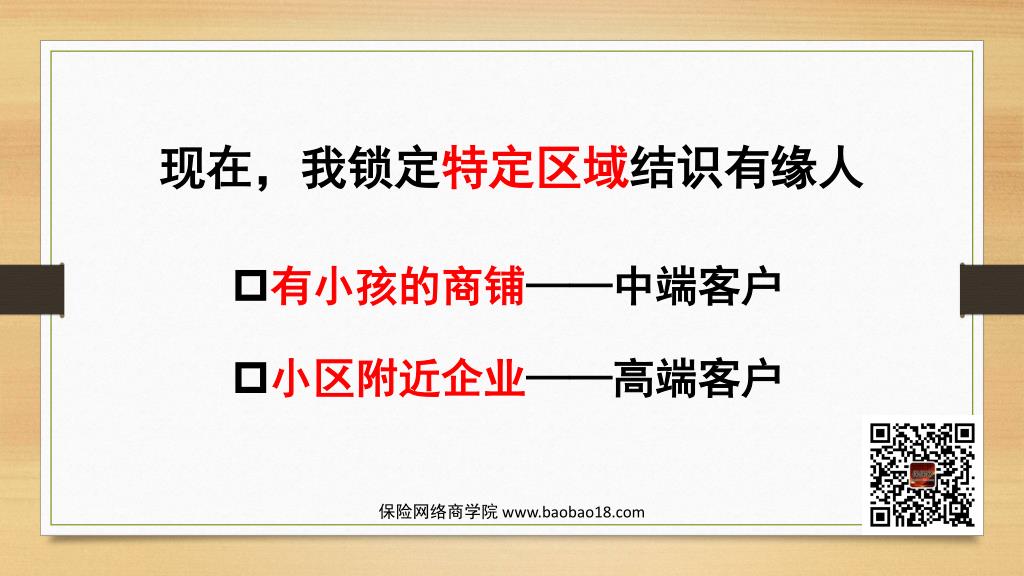 现在，我锁定特定区域结识有缘人

□有小孩的商铺——中端客户

□小区附近企业——高端客户

保险网络商学院 www.baobao18.com